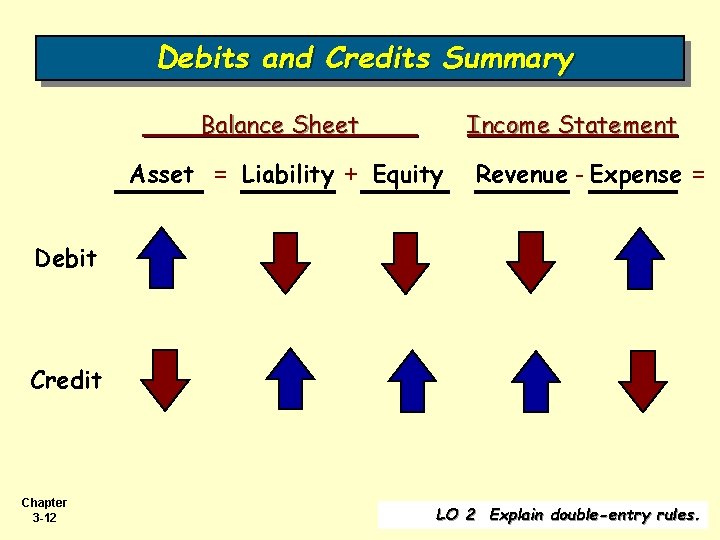 Debits and Credits Summary

Balance Sheet

Income Statement

Asset = Liability + Equity

Revenue - Expense =

Debit

Credit

Chapter 3-12

LO 2 Explain double-entry rules.